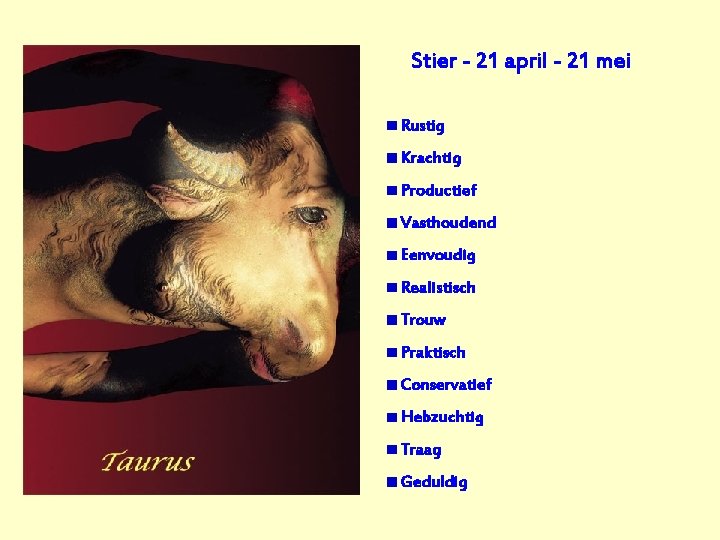 Taurus

Stier - 21 april - 21 mei

• Rustig
• Krachtig
• Productief
• Vasthoudend
• Eenvoudig
• Realistisch
• Trouw
• Praktisch
• Conservatief
• Hebzuchtig
• Traag
• Geduldig